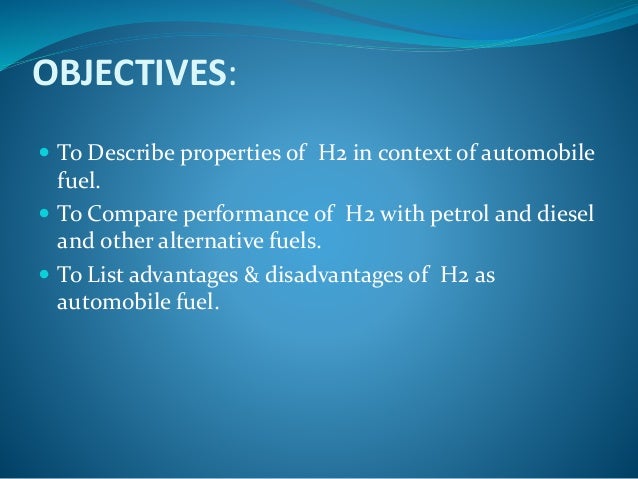 OBJECTIVES:

- To Describe properties of H2 in context of automobile fuel.
- To Compare performance of H2 with petrol and diesel and other alternative fuels.
- To List advantages & disadvantages of H2 as automobile fuel.